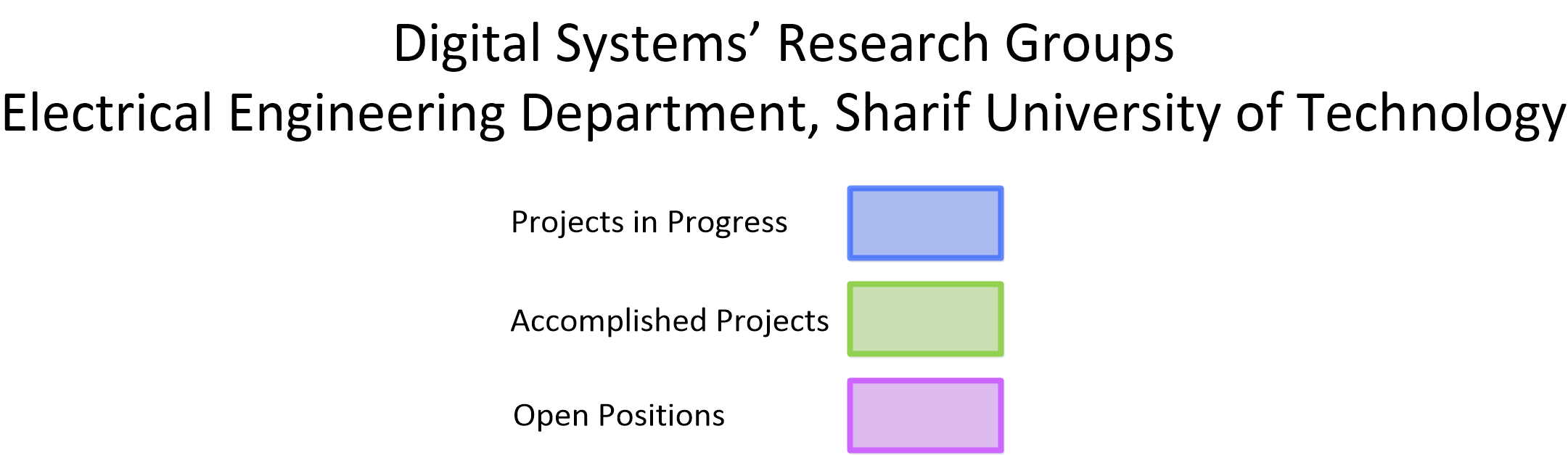 Digital Systems’ Research Groups
Electrical Engineering Department, Sharif University of Technology

Projects in Progress

Accomplished Projects

Open Positions